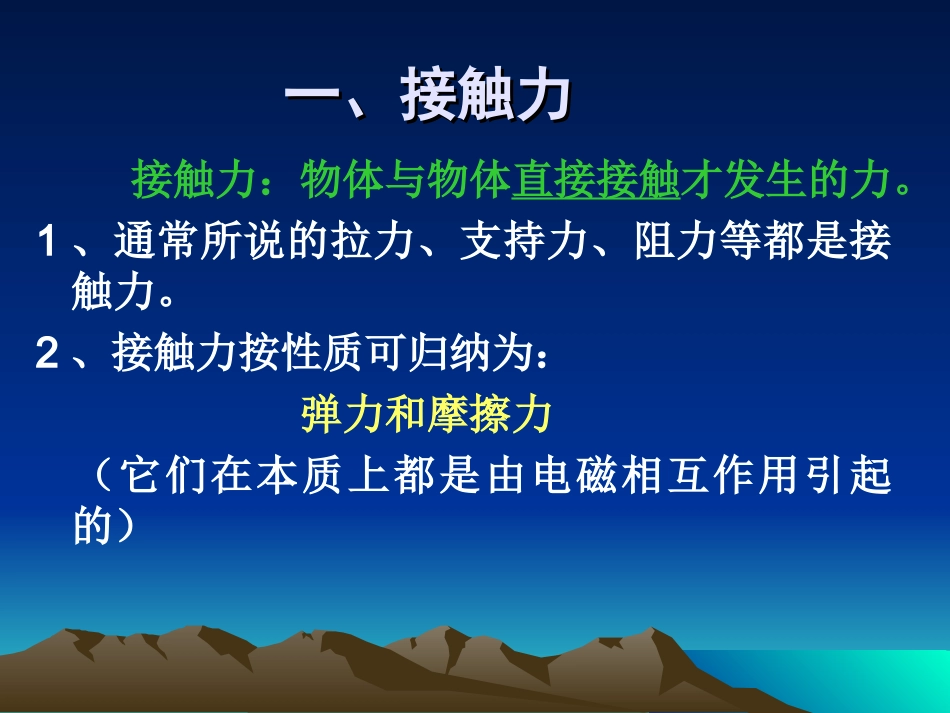 一、接触力

接触力：物体与物体直接接触才发生的力。

1、通常所说的拉力、支持力、阻力等都是接触力。

2、接触力按性质可归纳为：

弹力和摩擦力

（它们在本质上都是由电磁相互作用引起的）